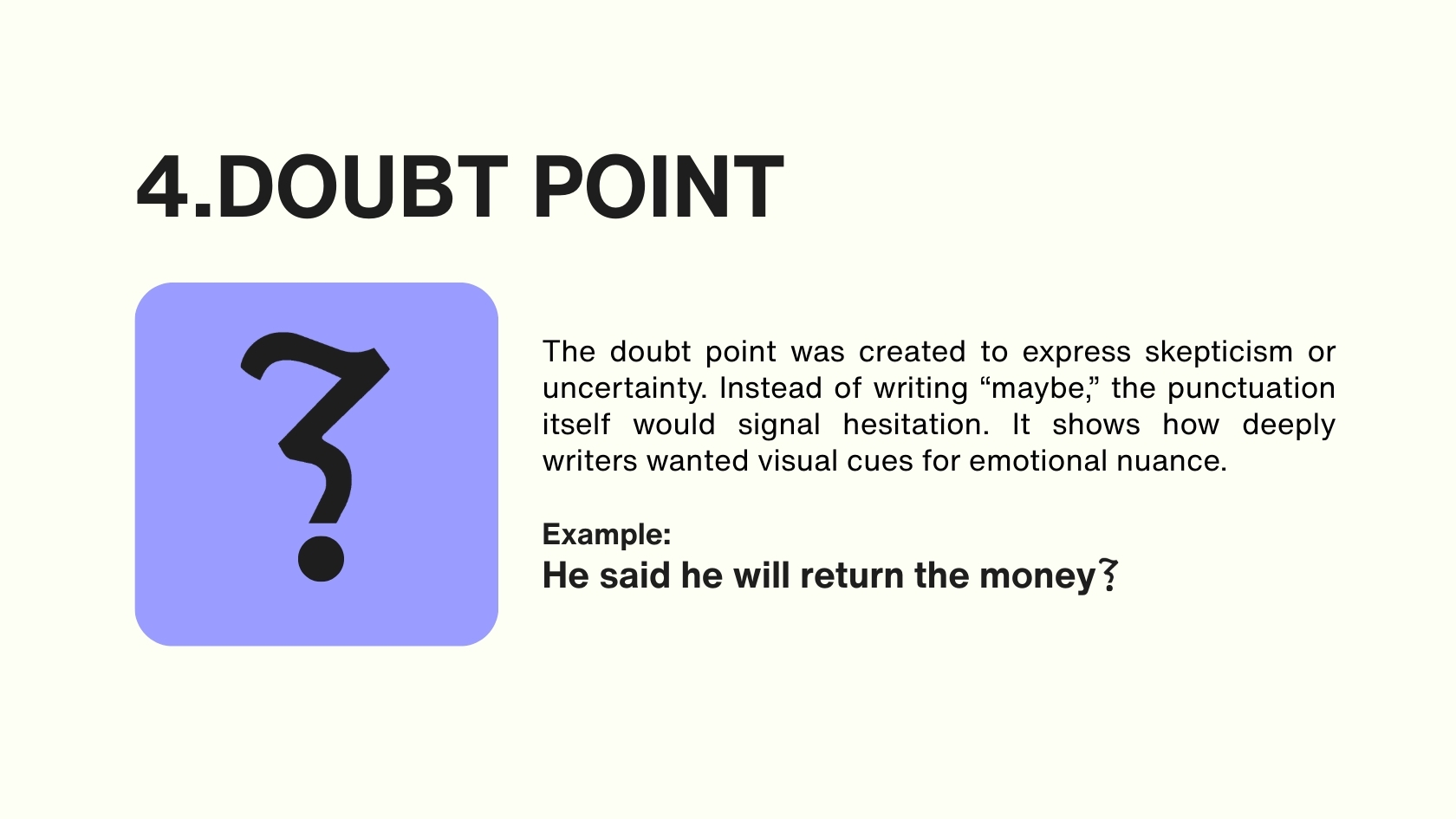 4.DOUBT POINT

⸮

The doubt point was created to express skepticism or uncertainty. Instead of writing “maybe,” the punctuation itself would signal hesitation. It shows how deeply writers wanted visual cues for emotional nuance.

Example:
He said he will return the money⸮